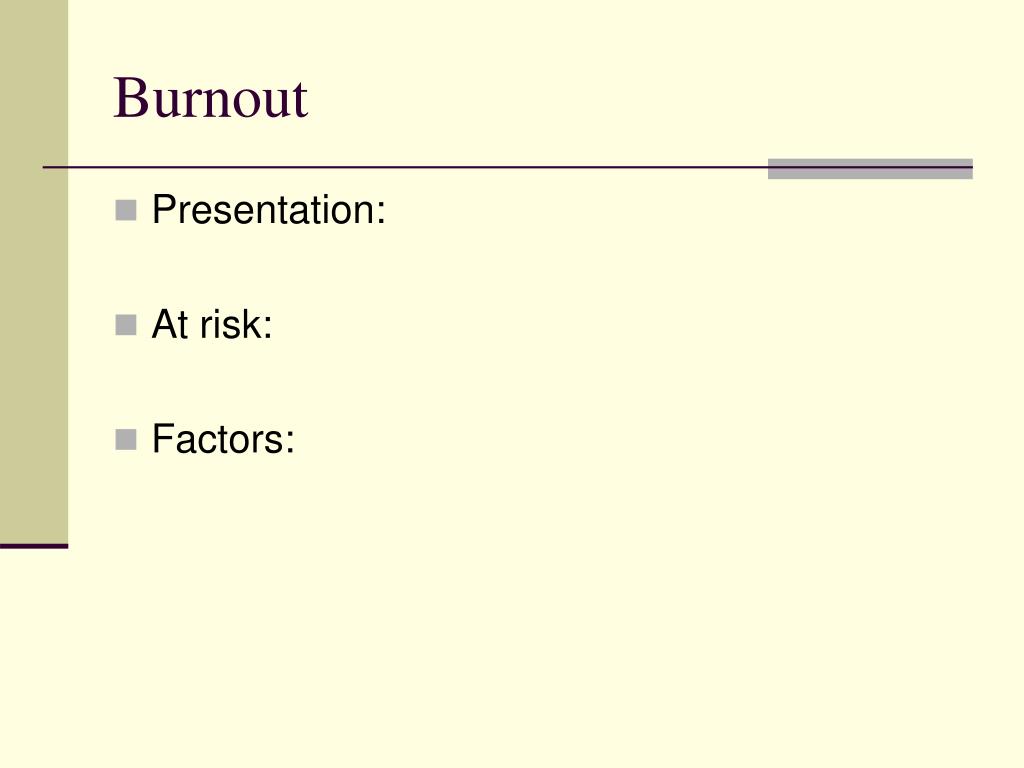 Burnout

Presentation:

At risk:

Factors: